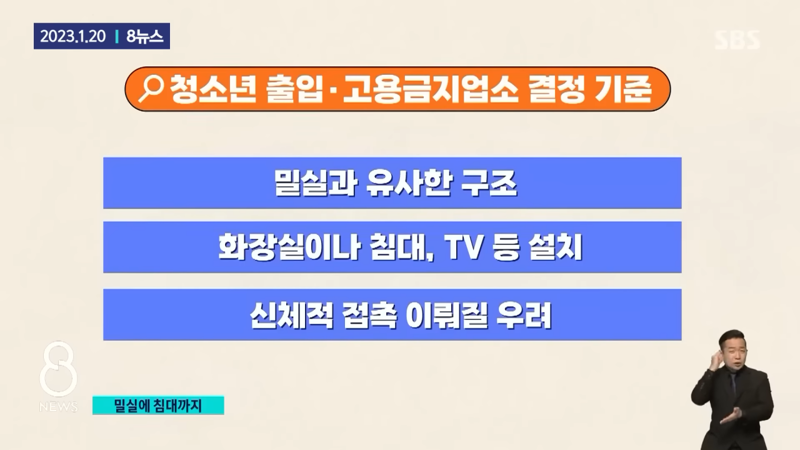 2023.1.20 | 8뉴스

SBS

청소년 출입·고용금지업소 결정 기준

밀실과 유사한 구조

화장실이나 침대, TV 등 설치

신체적 접촉 이뤄질 우려

8 NEWS

밀실에 침대까지